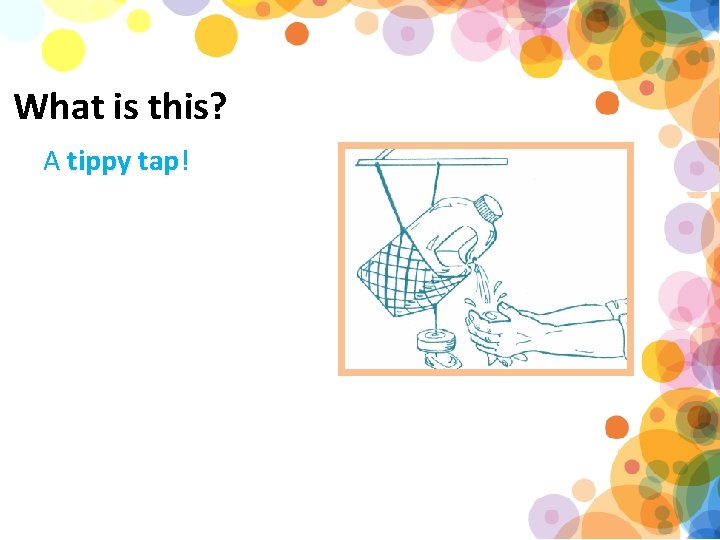 What is this?

A tippy tap!